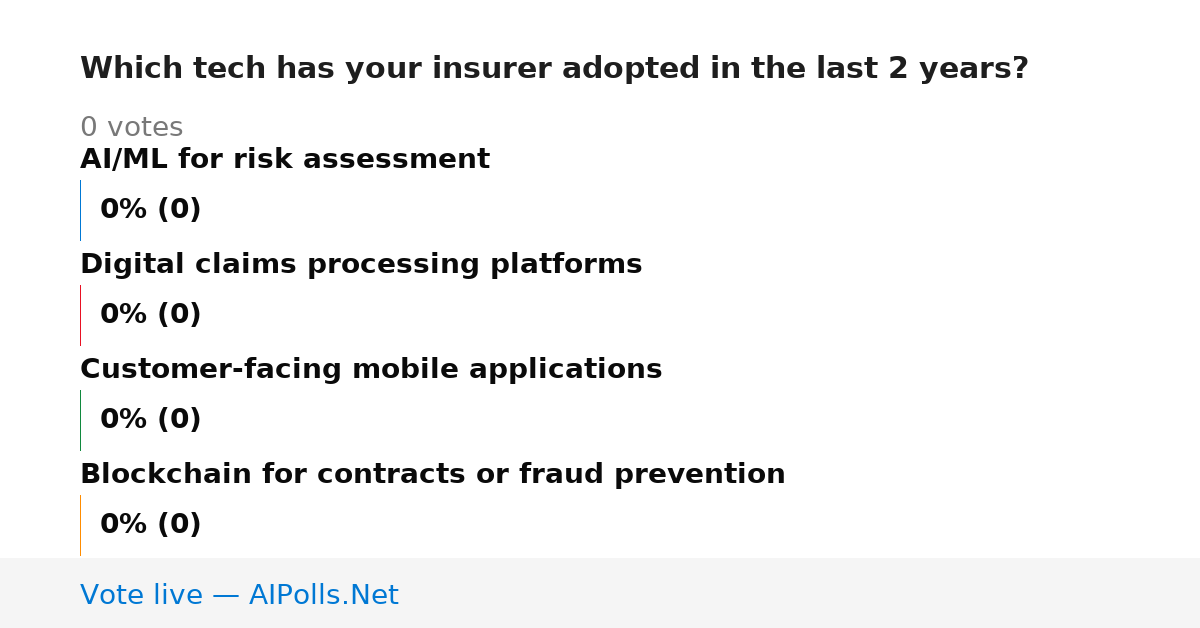 Which tech has your insurer adopted in the last 2 years?

0 votes

AI/ML for risk assessment

0% (0)

Digital claims processing platforms

0% (0)

Customer-facing mobile applications

0% (0)

Blockchain for contracts or fraud prevention

0% (0)

Vote live — AIPolls.Net